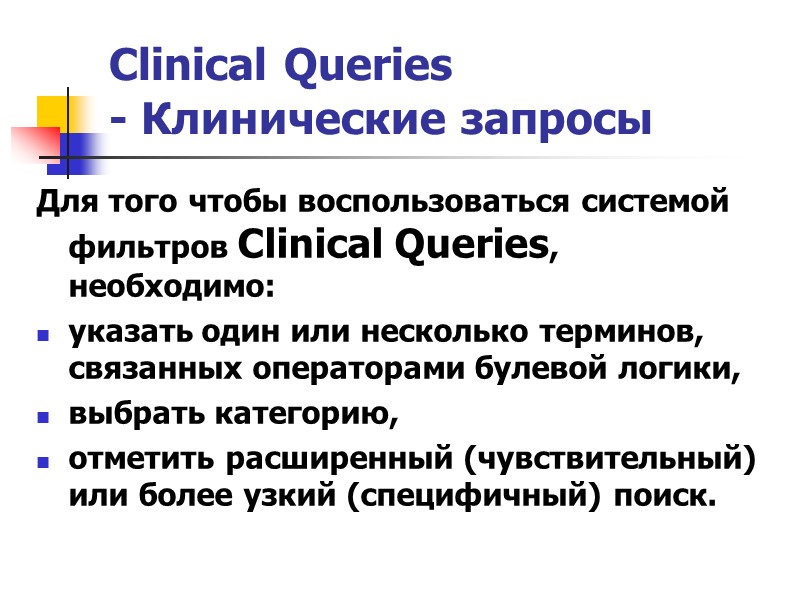 Clinical Queries
- Клинические запросы

Для того чтобы воспользоваться системой фильтров Clinical Queries, необходимо:

- указать один или несколько терминов, связанных операторами булевой логики,
- выбрать категорию,
- отметить расширенный (чувствительный) или более узкий (специфичный) поиск.